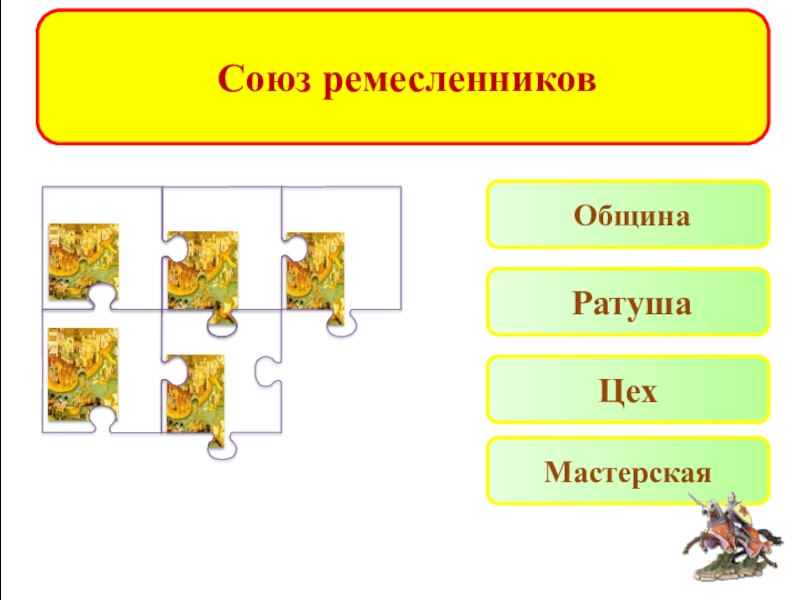 Союз ремесленников

Община

Ратуша

Цех

Мастерская